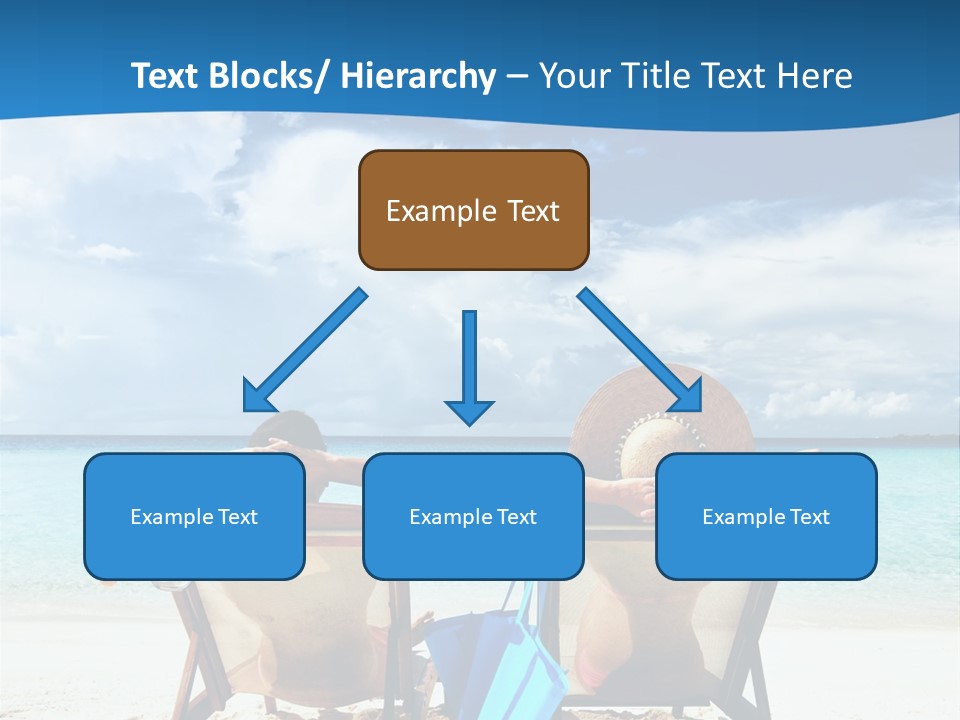 Text Blocks/ Hierarchy – Your Title Text Here

Example Text

Example Text

Example Text

Example Text